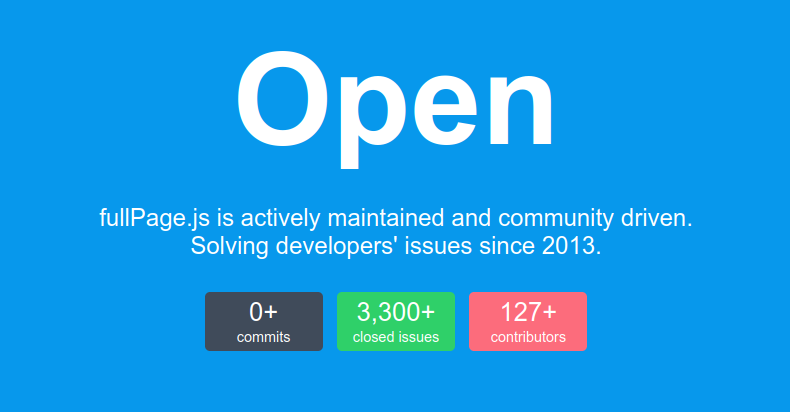 Open

fullPage.js is actively maintained and community driven. Solving developers' issues since 2013.

0+
commits

3,300+
closed issues

127+
contributors